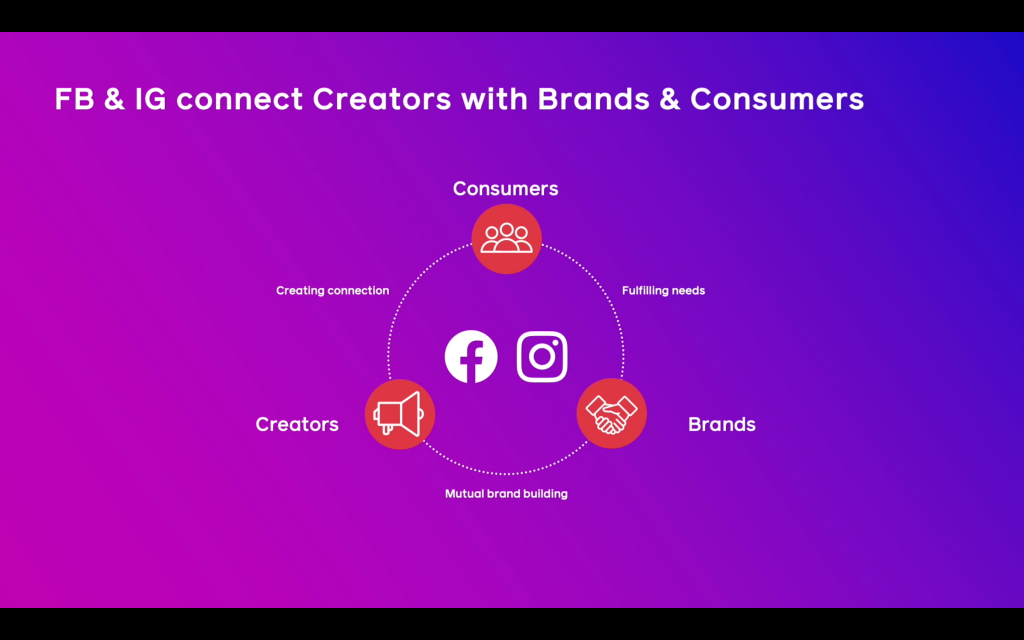 FB & IG connect Creators with Brands & Consumers

Consumers

Creating connection

Fulfilling needs

Creators

Brands

Mutual brand building